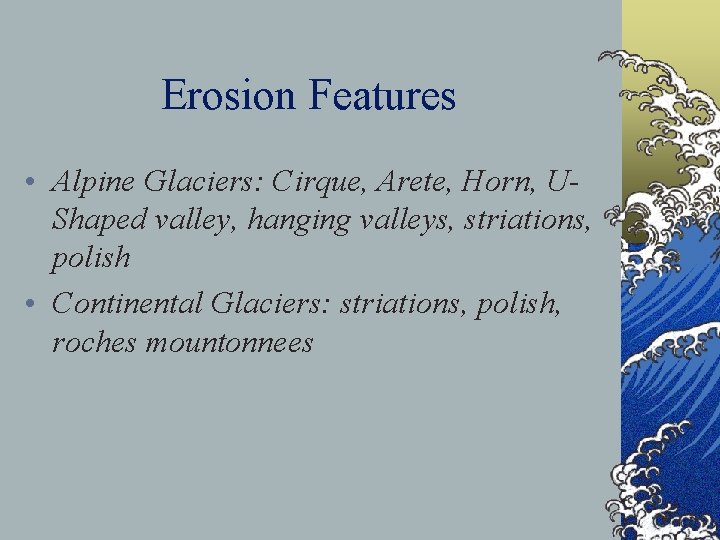 Erosion Features

• Alpine Glaciers: Cirque, Arete, Horn, U-Shaped valley, hanging valleys, striations, polish

• Continental Glaciers: striations, polish, roches mountonnees